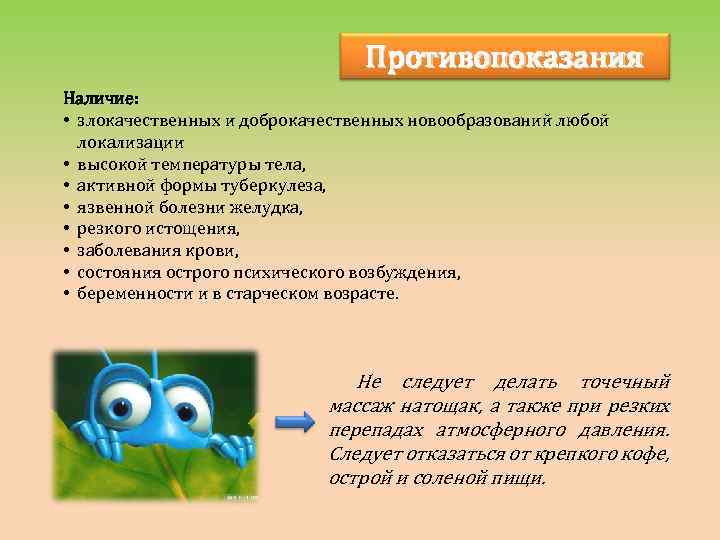 Противопоказания

Наличие:
• злокачественных и доброкачественных новообразований любой локализации
• высокой температуры тела,
• активной формы туберкулеза,
• язвенной болезни желудка,
• резкого истощения,
• заболевания крови,
• состояния острого психического возбуждения,
• беременности и в старческом возрасте.

Не следует делать точечный массаж натощак, а также при резких перепадах атмосферного давления. Следует отказаться от крепкого кофе, острой и соленой пищи.